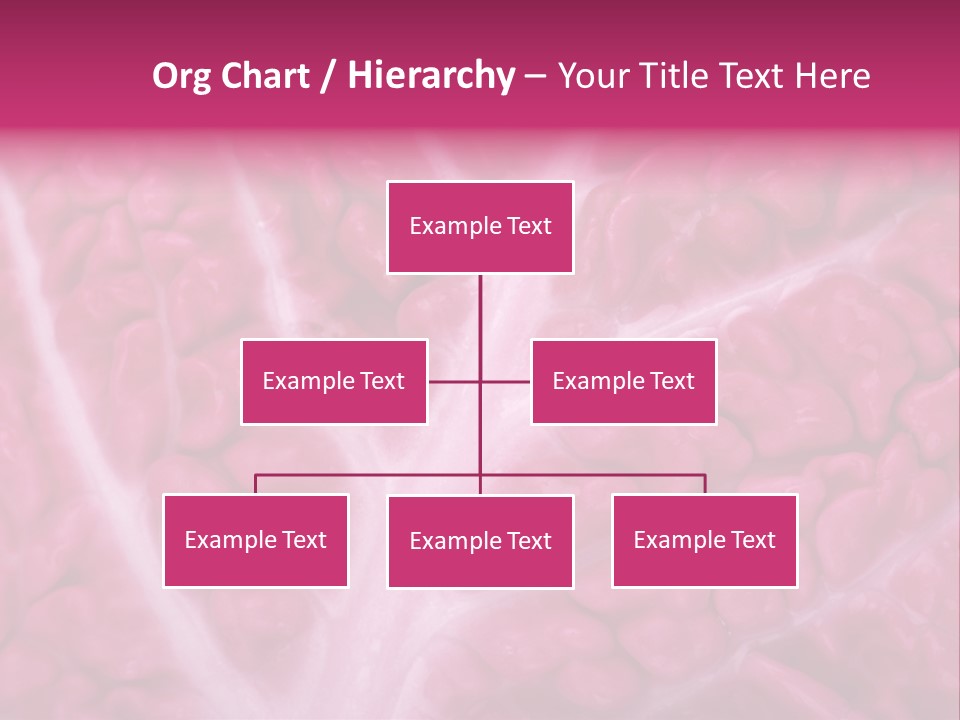 Org Chart / Hierarchy – Your Title Text Here

Example Text

Example Text

Example Text

Example Text

Example Text

Example Text